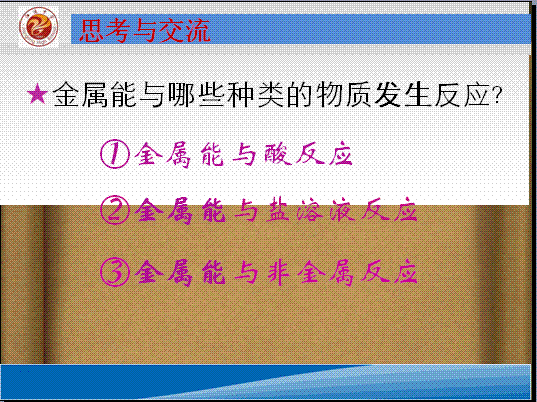 思考与交流

★金属能与哪些种类的物质发生反应?

①金属能与酸反应

②金属能与盐溶液反应

③金属能与非金属反应